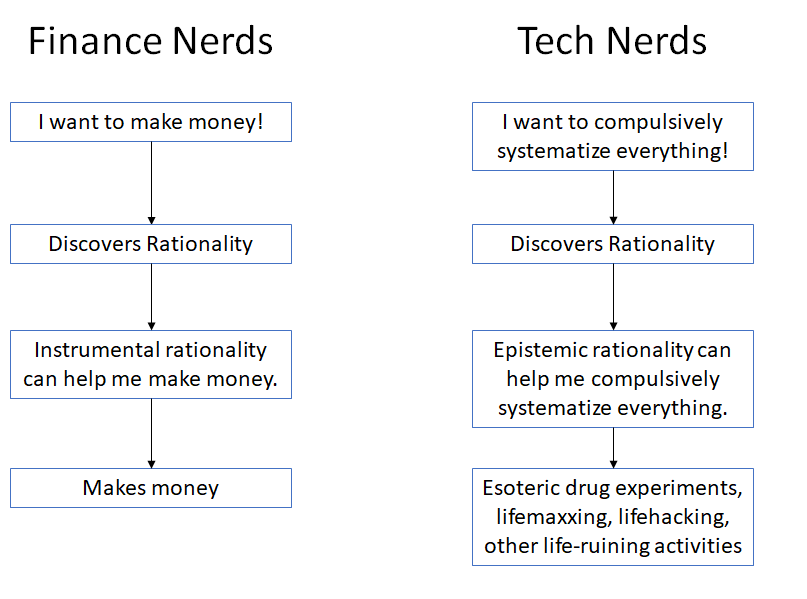 Finance Nerds

I want to make money!

Discovers Rationality

Instrumental rationality can help me make money.

Makes money

Tech Nerds

I want to compulsively systematize everything!

Discovers Rationality

Epistemic rationality can help me compulsively systematize everything.

Esoteric drug experiments, lifemaxxing, lifehacking, other life-ruining activities